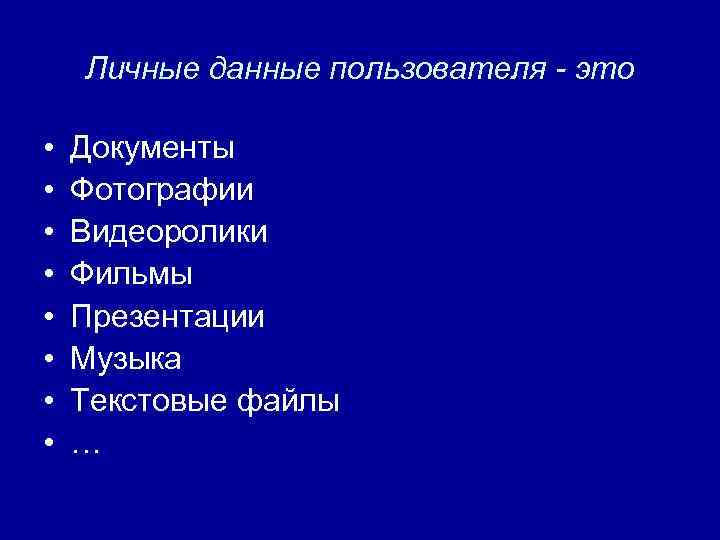 Личные данные пользователя - это

• Документы
• Фотографии
• Видеоролики
• Фильмы
• Презентации
• Музыка
• Текстовые файлы
• …